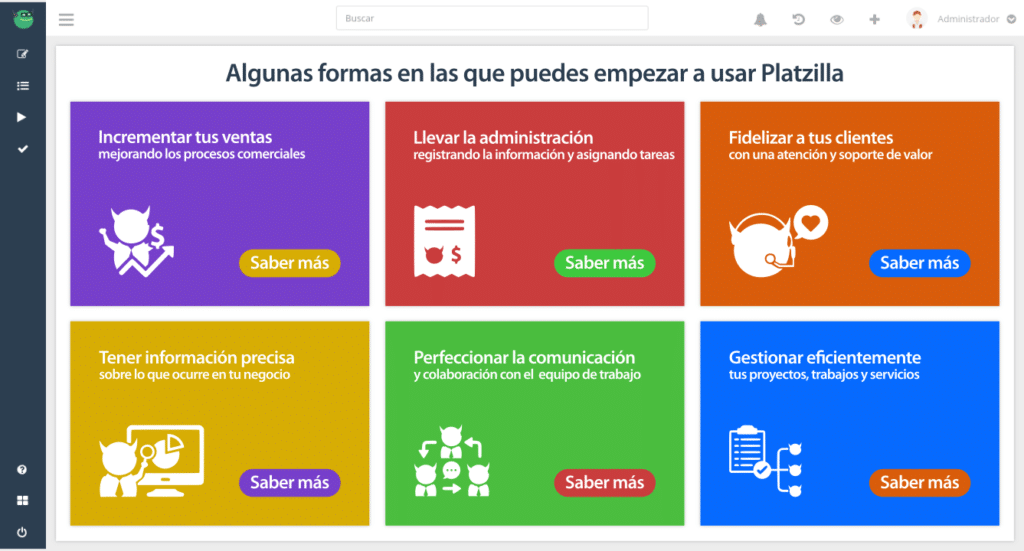 Buscar

Administrador

Algunas formas en las que puedes empezar a usar Platzilla

Incrementar tus ventas
mejorando los procesos comerciales

Saber más

Llevar la administración
registrando la información y asignando tareas

Saber más

Fidelizar a tus clientes
con una atención y soporte de valor

Saber más

Tener información precisa
sobre lo que ocurre en tu negocio

Saber más

Perfeccionar la comunicación
y colaboración con el equipo de trabajo

Saber más

Gestionar eficientemente
tus proyectos, trabajos y servicios

Saber más